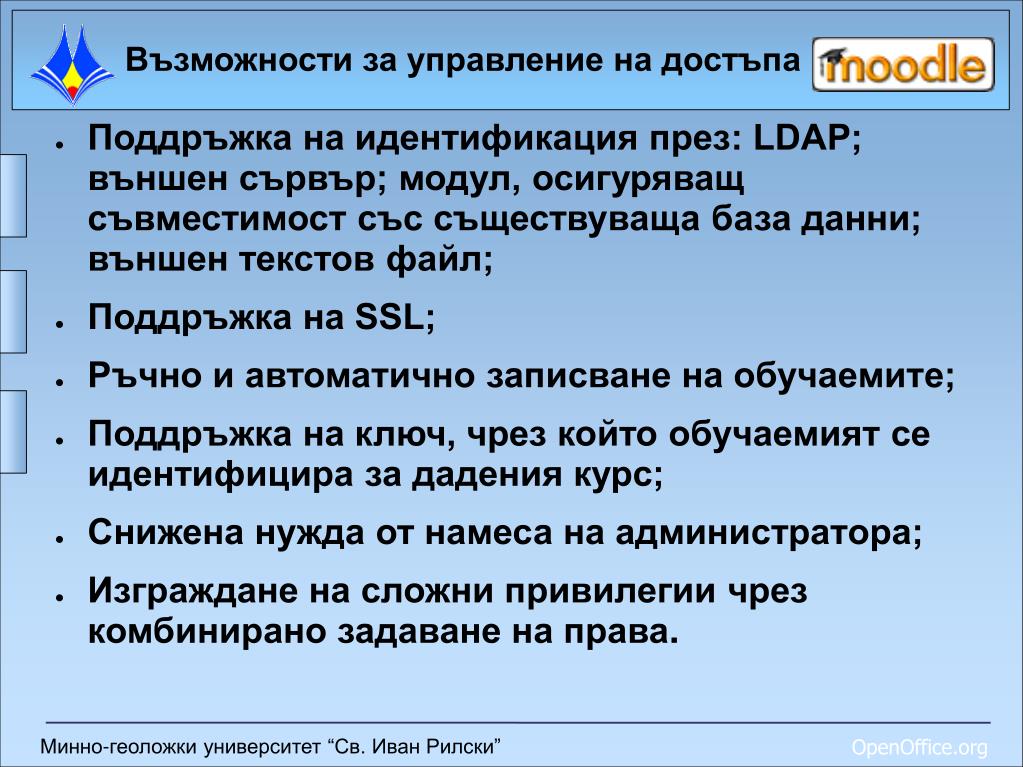 Възможности за управление на достъпа

moodle

- Поддръжка на идентификация през: LDAP; външен сървър; модул, осигуряващ съвместимост със съществуваща база данни; външен текстов файл;
- Поддръжка на SSL;
- Ръчно и автоматично записване на обучаемите;
- Поддръжка на ключ, чрез който обучаемият се идентифицира за дадения курс;
- Снижена нужда от намеса на администратора;
- Изграждане на сложни привилегии чрез комбинирано задаване на права.

Минно-геоложки университет “Св. Иван Рилски”

OpenOffice.org